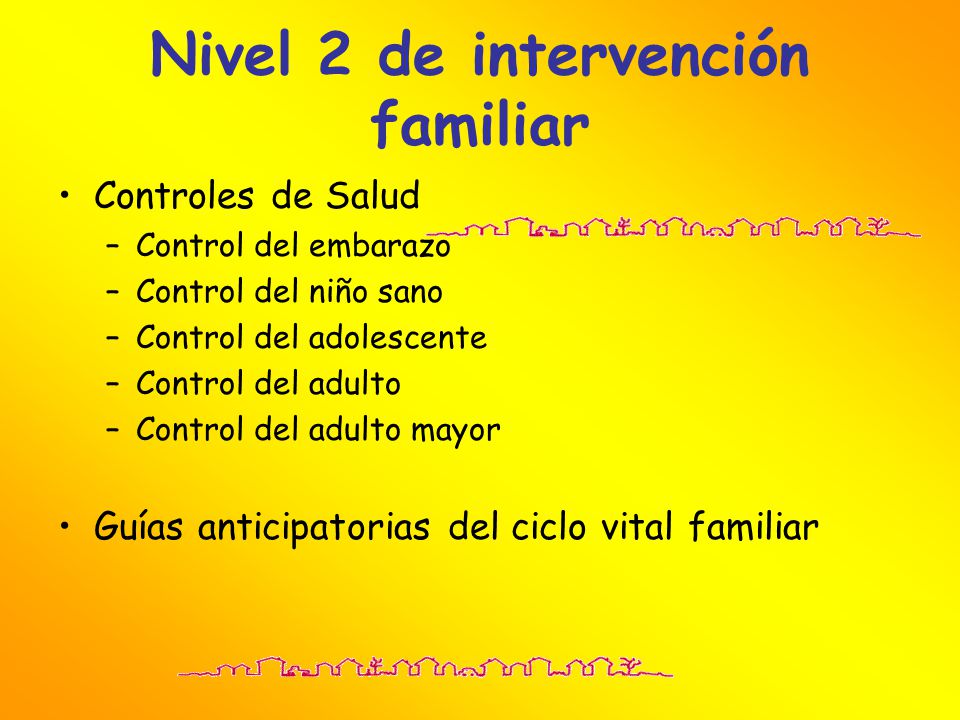 Nivel 2 de intervención familiar

• Controles de Salud
– Control del embarazo
– Control del niño sano
– Control del adolescente
– Control del adulto
– Control del adulto mayor

• Guías anticipatorias del ciclo vital familiar